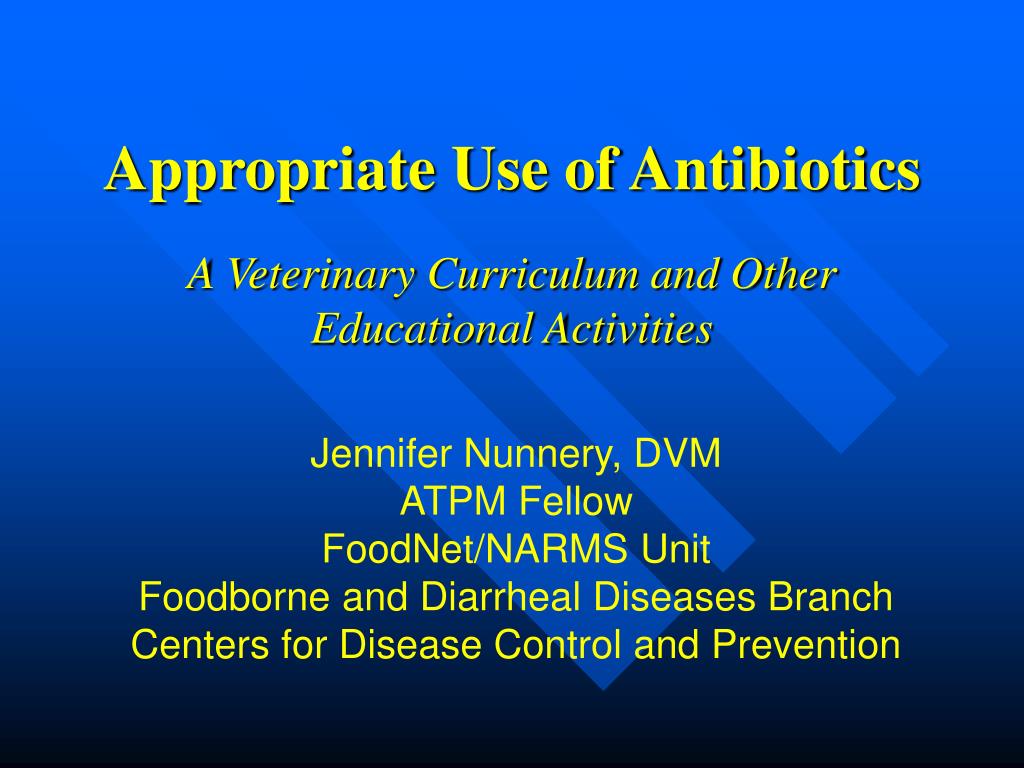 Appropriate Use of Antibiotics

A Veterinary Curriculum and Other Educational Activities

Jennifer Nunnery, DVM
ATPM Fellow
FoodNet/NARMS Unit
Foodborne and Diarrheal Diseases Branch
Centers for Disease Control and Prevention